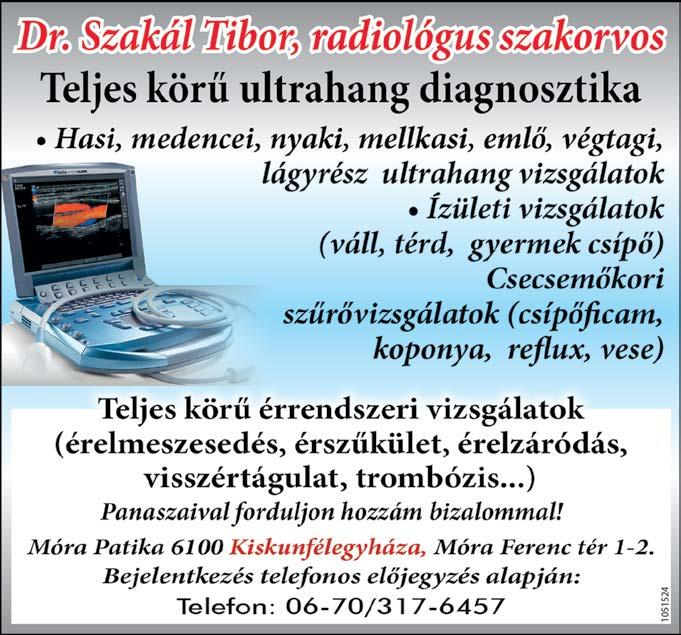 Dr. Szakál Tibor, radiológus szakorvos

Teljes körű ultrahang diagnosztika

• Hasi, medencei, nyaki, mellkasi, emlő, végtagi, lágyrész ultrahang vizsgálatok

• Ízületi vizsgálatok (váll, térd, gyermek csípő) Csecsemőkori szűrővizsgálatok (csípőficam, koponya, reflux, vese)

Teljes körű érrendszeri vizsgálatok (érelmeszesedés, érszűkület, érelzáródás, visszértágulat, trombózis...)

Panaszaival forduljon hozzám bizalommal!

Móra Patika 6100 Kiskunfélegyháza, Móra Ferenc tér 1-2.

Bejelentkezés telefonos előjegyzés alapján:

Telefon: 06-70/317-6457

1051524